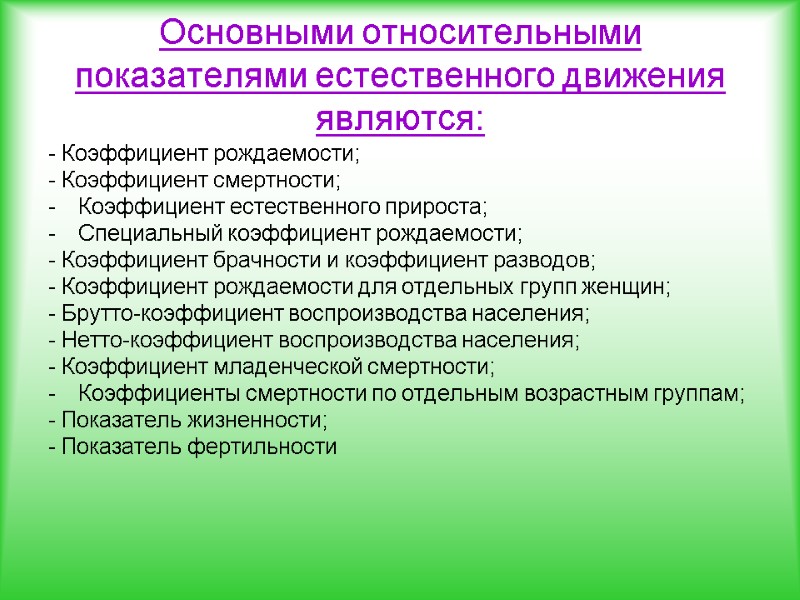 Основными относительными показателями естественного движения являются:

- Коэффициент рождаемости;
- Коэффициент смертности;
- Коэффициент естественного прироста;
- Специальный коэффициент рождаемости;
- Коэффициент брачности и коэффициент разводов;
- Коэффициент рождаемости для отдельных групп женщин;
- Брутто-коэффициент воспроизводства населения;
- Нетто-коэффициент воспроизводства населения;
- Коэффициент младенческой смертности;
- Коэффициенты смертности по отдельным возрастным группам;
- Показатель жизненности;
- Показатель фертильности